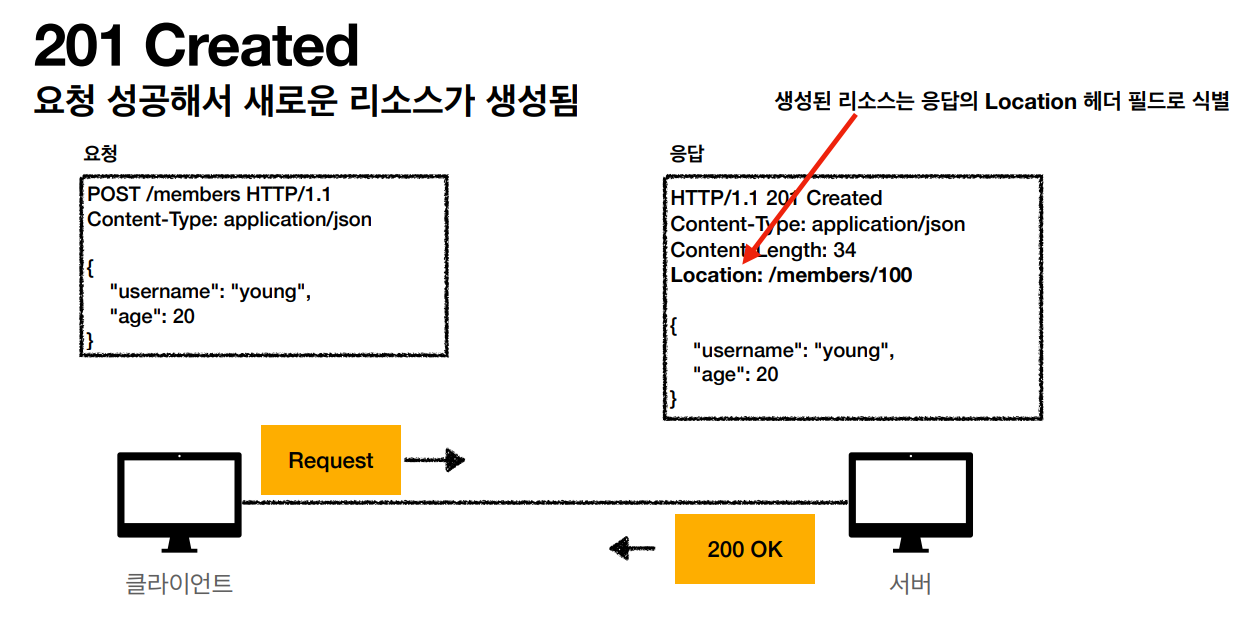 201 Created

요청 성공해서 새로운 리소스가 생성됨

생성된 리소스는 응답의 Location 헤더 필드로 식별

요청

POST /members HTTP/1.1
Content-Type: application/json

{
"username": "young",
"age": 20
}

응답

HTTP/1.1 201 Created
Content-Type: application/json
Content-Length: 34
Location: /members/100

{
"username": "young",
"age": 20
}

Request

200 OK

클라이언트

서버